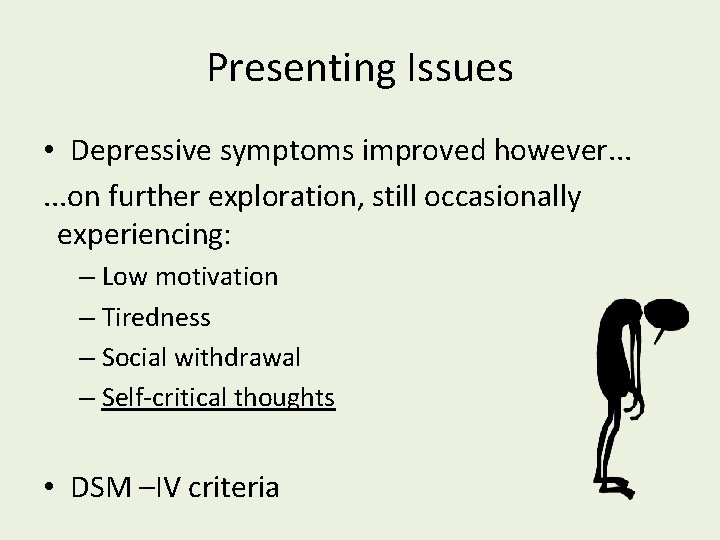 Presenting Issues

• Depressive symptoms improved however...

...on further exploration, still occasionally experiencing:

– Low motivation
– Tiredness
– Social withdrawal
– Self-critical thoughts

• DSM –IV criteria